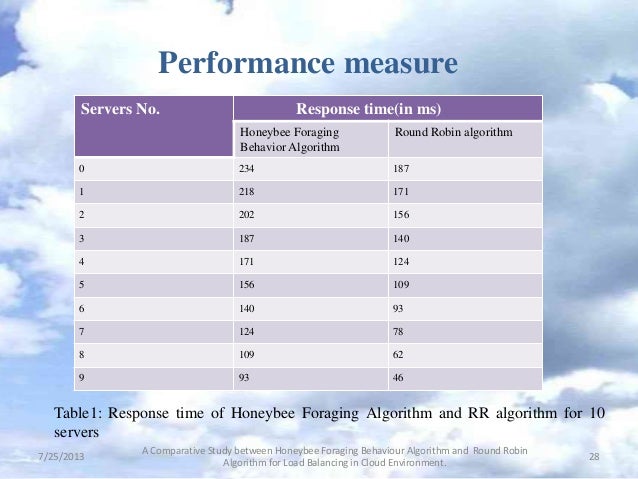 Performance measure

| Servers No. | Response time(in ms) | |
|---|---|---|
| | Honeybee Foraging Behavior Algorithm | Round Robin algorithm |
| 0 | 234 | 187 |
| 1 | 218 | 171 |
| 2 | 202 | 156 |
| 3 | 187 | 140 |
| 4 | 171 | 124 |
| 5 | 156 | 109 |
| 6 | 140 | 93 |
| 7 | 124 | 78 |
| 8 | 109 | 62 |
| 9 | 93 | 46 |

Table1: Response time of Honeybee Foraging Algorithm and RR algorithm for 10 servers

7/25/2013

A Comparative Study between Honeybee Foraging Behaviour Algorithm and Round Robin Algorithm for Load Balancing in Cloud Environment.

28